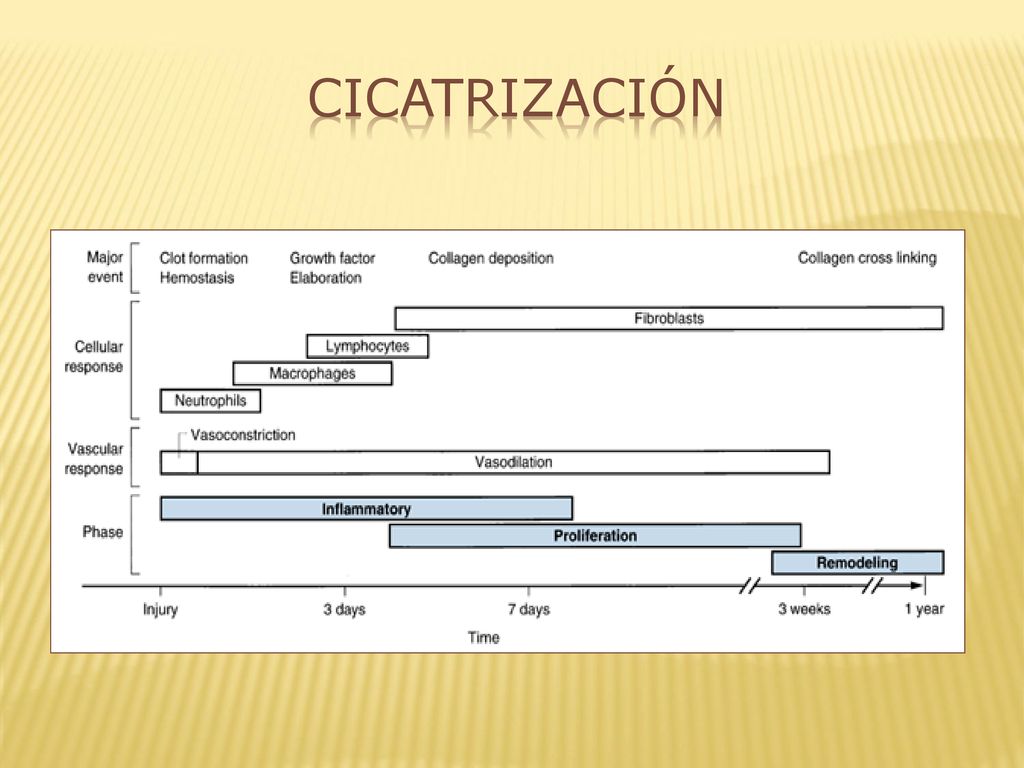 CICATRIZACIÓN

Major event
Clot formation
Hemostasis
Growth factor
Elaboration
Collagen deposition
Collagen cross linking

Cellular response
Fibroblasts
Lymphocytes
Macrophages
Neutrophils

Vascular response
Vasoconstriction
Vasodilation

Phase
Inflammatory
Proliferation
Remodeling

Injury
3 days
7 days
3 weeks
1 year
Time